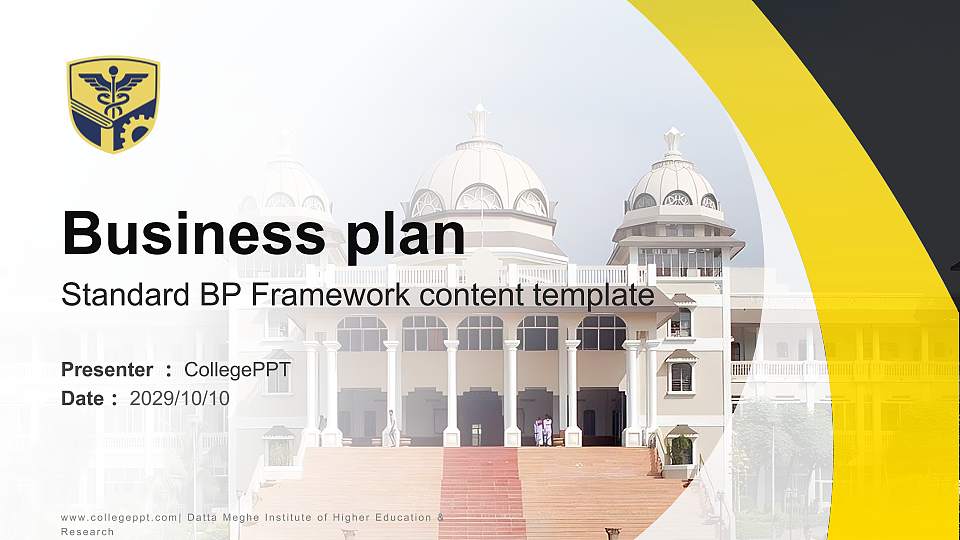 Business plan

Standard BP Framework content template

Presenter ： CollegePPT
Date ： 2029/10/10

www.collegeppt.com| Datta Meghe Institute of Higher Education & Research